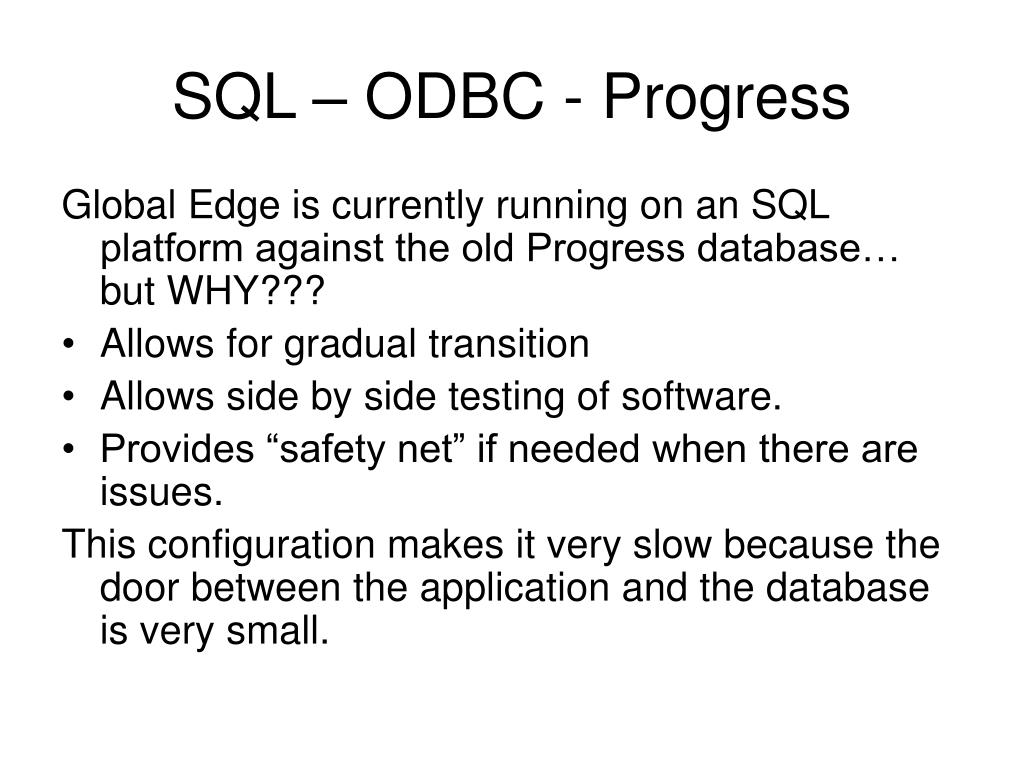 SQL – ODBC - Progress

Global Edge is currently running on an SQL platform against the old Progress database… but WHY???

• Allows for gradual transition
• Allows side by side testing of software.
• Provides “safety net” if needed when there are issues.

This configuration makes it very slow because the door between the application and the database is very small.